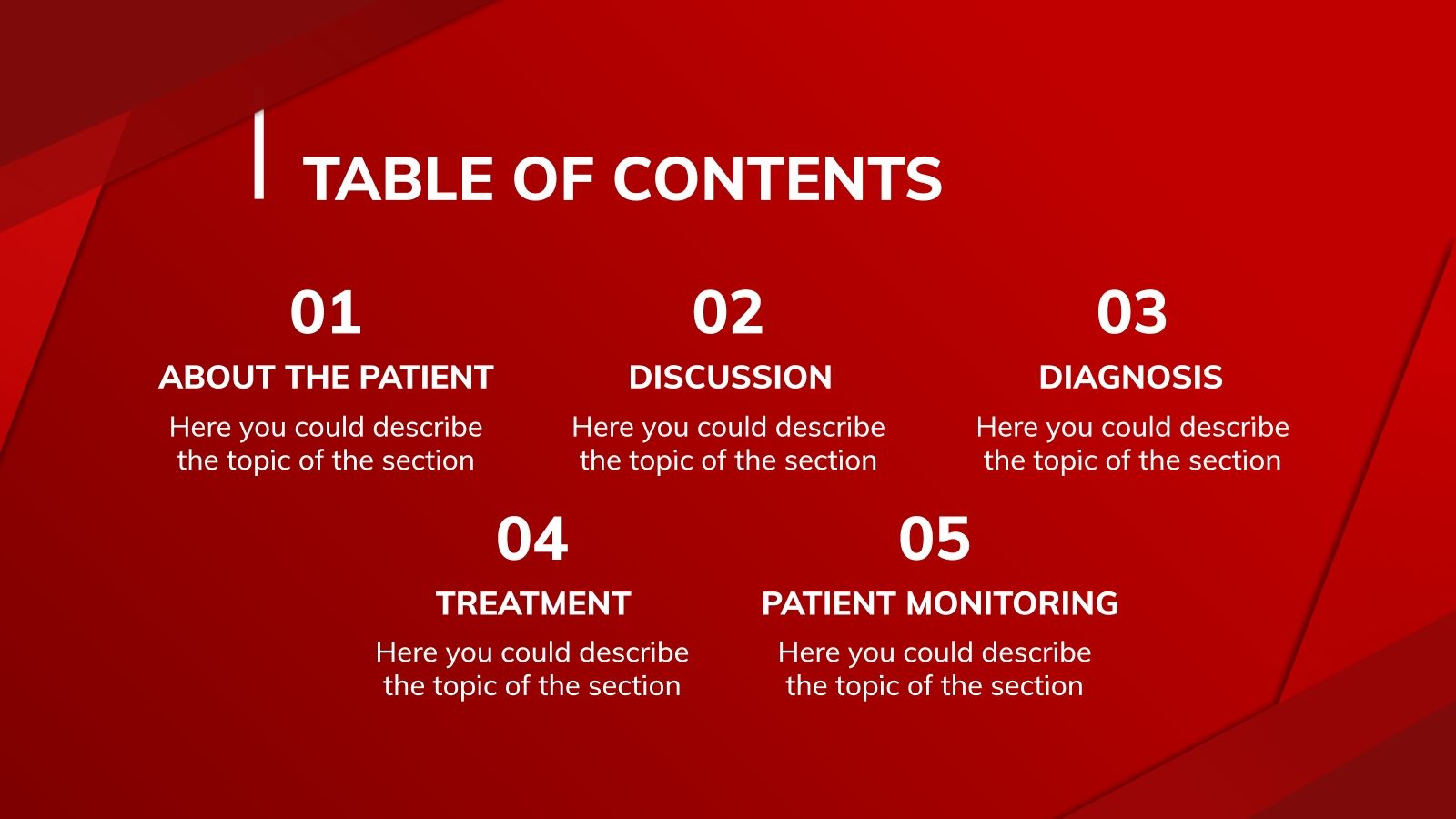 TABLE OF CONTENTS

01
ABOUT THE PATIENT
Here you could describe the topic of the section

02
DISCUSSION
Here you could describe the topic of the section

03
DIAGNOSIS
Here you could describe the topic of the section

04
TREATMENT
Here you could describe the topic of the section

05
PATIENT MONITORING
Here you could describe the topic of the section